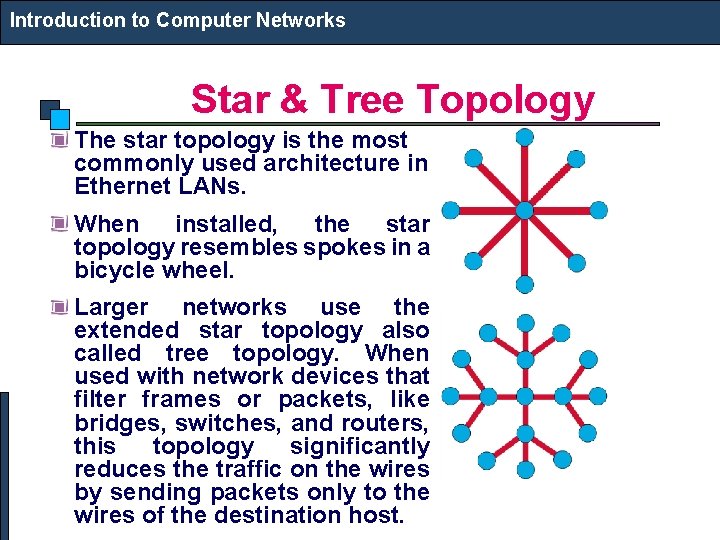 Introduction to Computer Networks

Star & Tree Topology

The star topology is the most commonly used architecture in Ethernet LANs.

When installed, the star topology resembles spokes in a bicycle wheel.

Larger networks use the extended star topology also called tree topology. When used with network devices that filter frames or packets, like bridges, switches, and routers, this topology significantly reduces the traffic on the wires by sending packets only to the wires of the destination host.